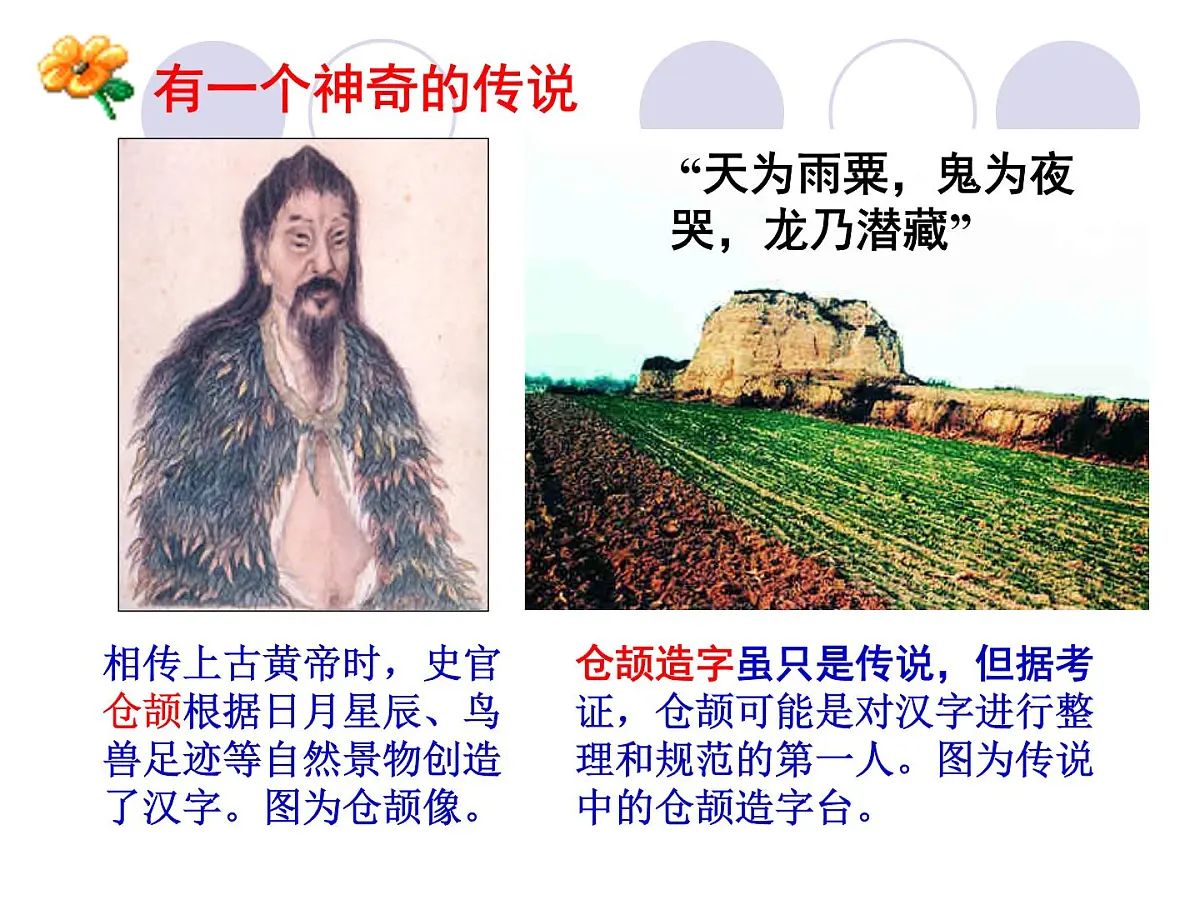 有一个神奇的传说

“天为雨粟，鬼为夜哭，龙乃潜藏”

相传上古黄帝时，史官仓颉根据日月星辰、鸟兽足迹等自然景物创造了汉字。图为仓颉像。

仓颉造字虽只是传说，但据考证，仓颉可能是对汉字进行整理和规范的第一人。图为传说中的仓颉造字台。